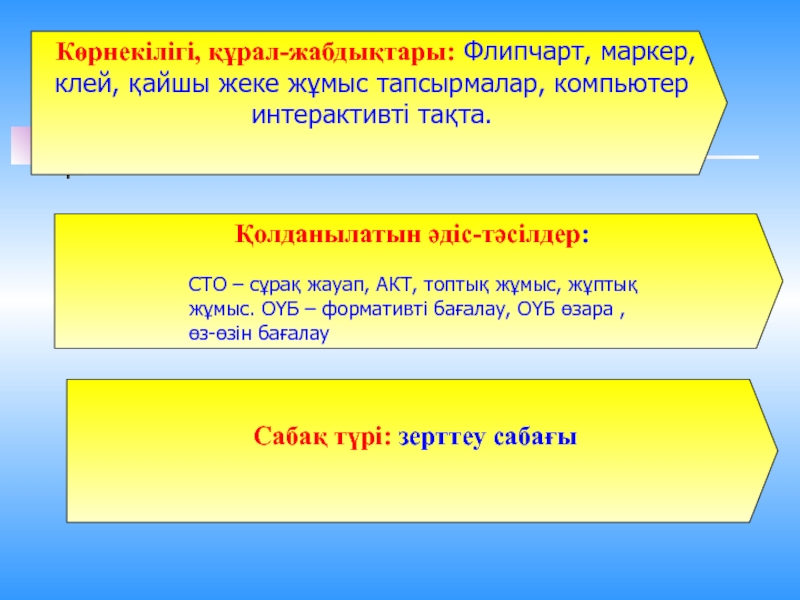 Көрнекілігі, құрал-жабдықтары: Флипчарт, маркер, клей, қайшы жеке жұмыс тапсырмалар, компьютер интерактивті тақта.

Қолданылатын әдіс-тәсілдер:

СТО – сұрақ жауап, АКТ, топтық жұмыс, жұптық жұмыс. ОҮБ – формативті бағалау, ОҮБ өзара , өз-өзін бағалау

Сабақ түрі: зерттеу сабағы